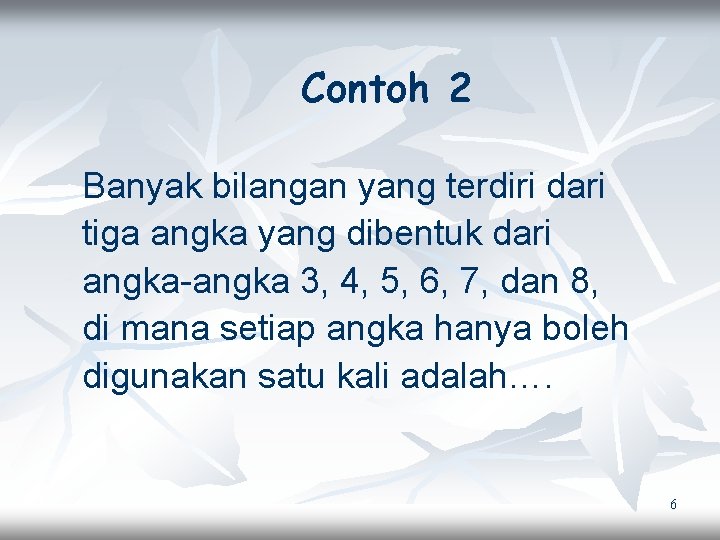 Contoh 2

Banyak bilangan yang terdiri dari tiga angka yang dibentuk dari angka-angka 3, 4, 5, 6, 7, dan 8, di mana setiap angka hanya boleh digunakan satu kali adalah….

6